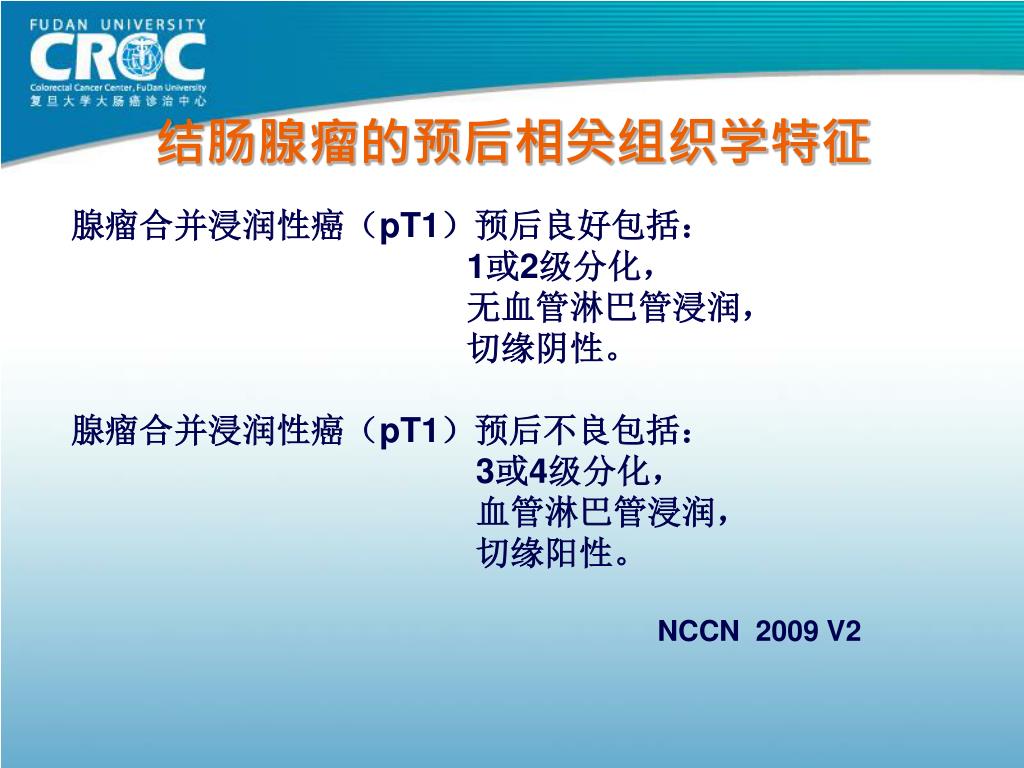 FUDAN UNIVERSITY
CRCC
Colorectal Cancer Center, FuDan University
复旦大学大肠癌诊治中心

结肠腺瘤的预后相关组织学特征

腺瘤合并浸润性癌（pT1）预后良好包括：
1或2级分化，
无血管淋巴管浸润，
切缘阴性。

腺瘤合并浸润性癌（pT1）预后不良包括：
3或4级分化，
血管淋巴管浸润，
切缘阳性。

NCCN 2009 V2